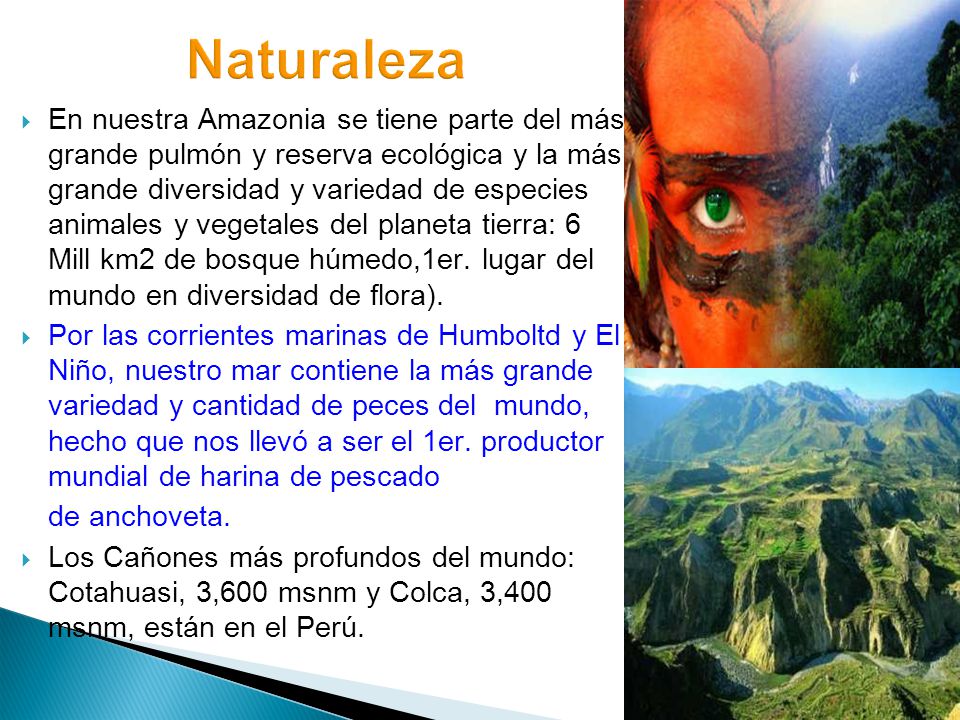 Naturaleza

En nuestra Amazonia se tiene parte del más grande pulmón y reserva ecológica y la más grande diversidad y variedad de especies animales y vegetales del planeta tierra: 6 Mill km2 de bosque húmedo,1er. lugar del mundo en diversidad de flora).

Por las corrientes marinas de Humboltd y El Niño, nuestro mar contiene la más grande variedad y cantidad de peces del mundo, hecho que nos llevó a ser el 1er. productor mundial de harina de pescado

de anchoveta.

Los Cañones más profundos del mundo: Cotahuasi, 3,600 msnm y Colca, 3,400 msnm, están en el Perú.